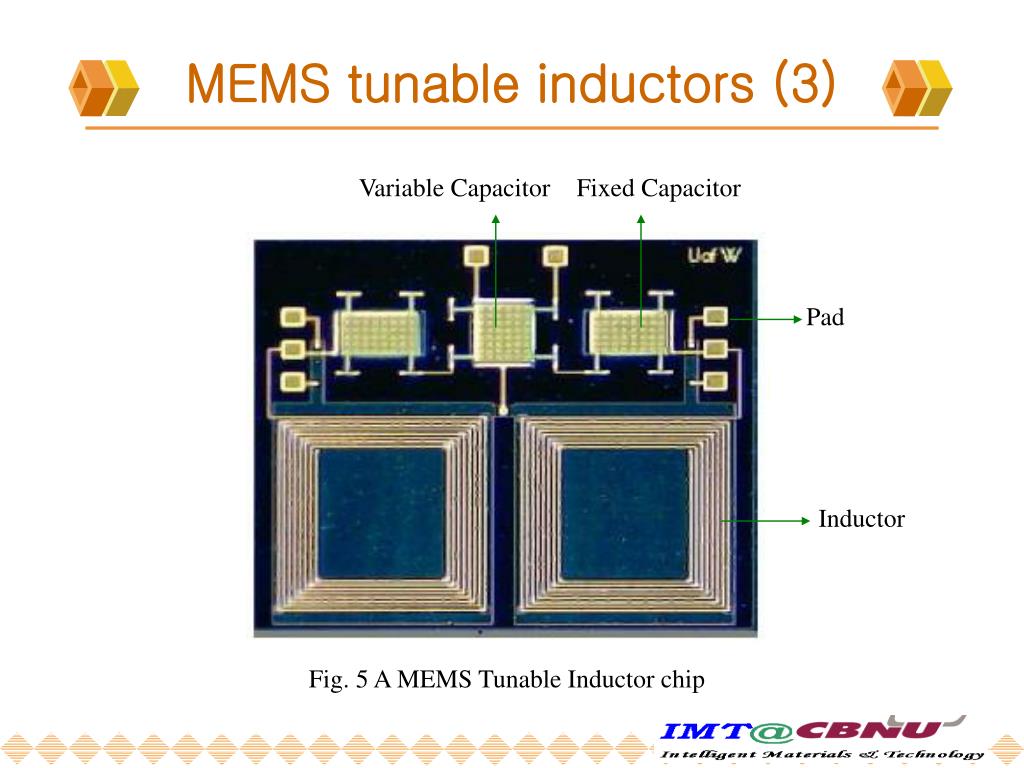 MEMS tunable inductors (3)

Variable Capacitor

Fixed Capacitor

UofW

Pad

Inductor

Fig. 5 A MEMS Tunable Inductor chip

IMT@CBNU

Intelligent Materials & Technology